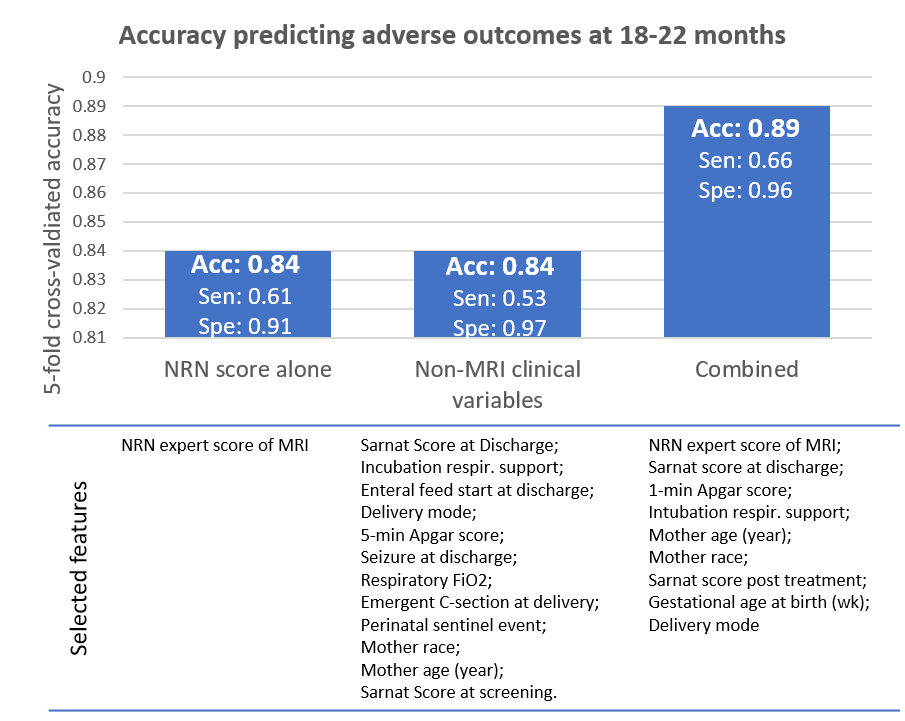 Accuracy predicting adverse outcomes at 18-22 months

5-fold cross-valdiated accuracy

0.9
0.89
0.88
0.87
0.86
0.85
0.84
0.83
0.82
0.81

Acc: 0.84
Sen: 0.61
Spe: 0.91

Acc: 0.84
Sen: 0.53
Spe: 0.97

Acc: 0.89
Sen: 0.66
Spe: 0.96

NRN score alone

Non-MRI clinical variables

Combined

Selected features

NRN expert score of MRI

Sarnat Score at Discharge;
Incubation respir. support;
Enteral feed start at discharge;
Delivery mode;
5-min Apgar score;
Seizure at discharge;
Respiratory FiO2;
Emergent C-section at delivery;
Perinatal sentinel event;
Mother race;
Mother age (year);
Sarnat Score at screening.

NRN expert score of MRI;
Sarnat score at discharge;
1-min Apgar score;
Intubation respir. support;
Mother age (year);
Mother race;
Sarnat score post treatment;
Gestational age at birth (wk);
Delivery mode